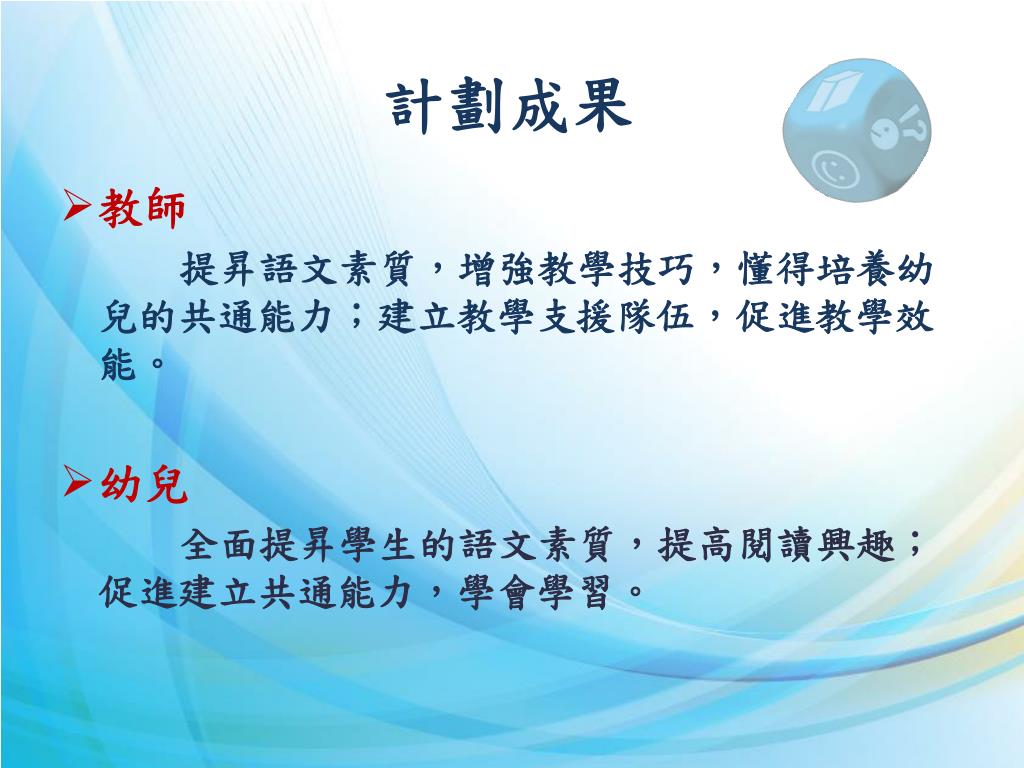 計劃成果

➢教師

提昇語文素質，增強教學技巧，懂得培養幼兒的共通能力；建立教學支援隊伍，促進教學效能。

➢幼兒

全面提昇學生的語文素質，提高閱讀興趣；促進建立共通能力，學會學習。